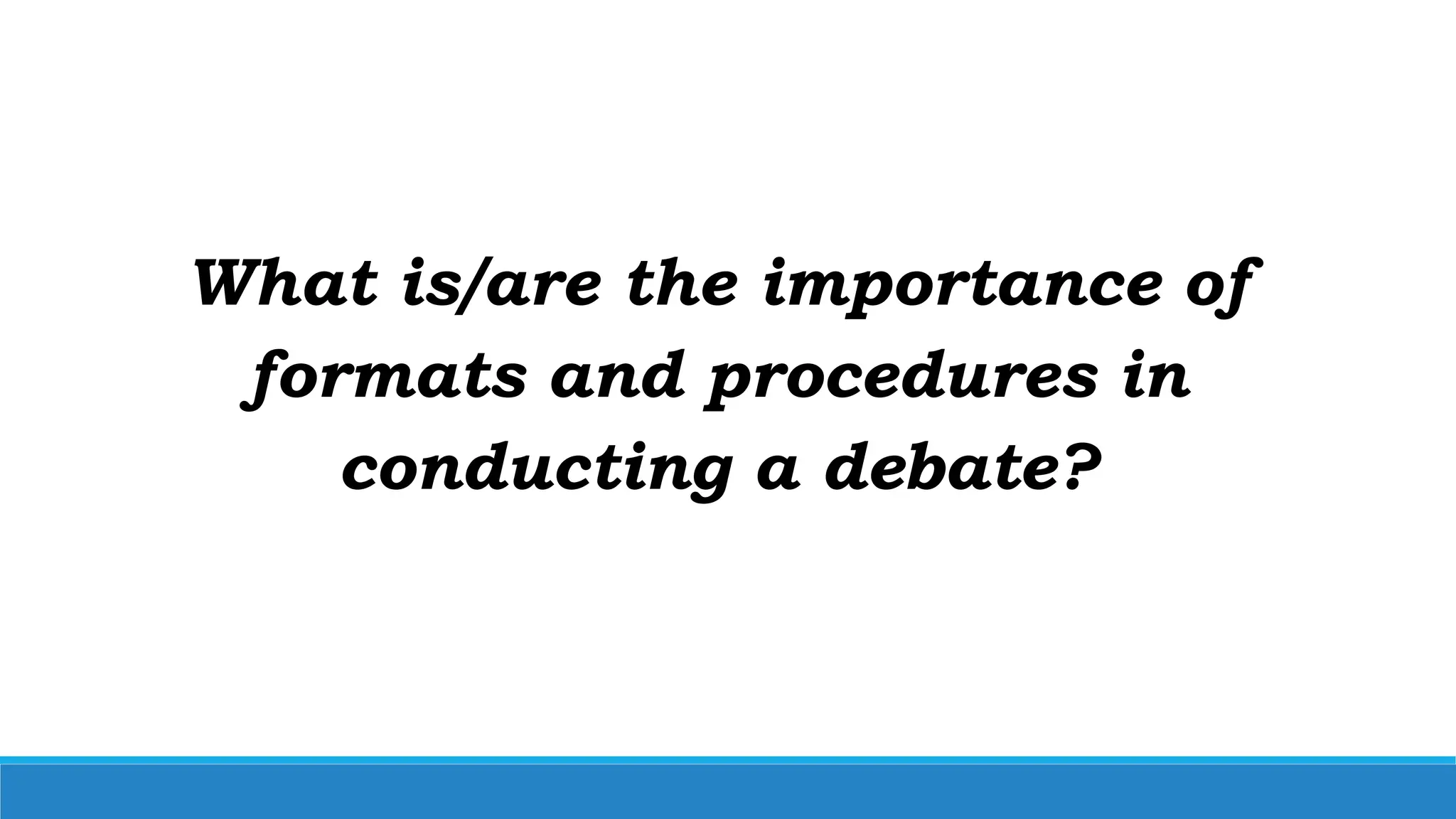 What is/are the importance of formats and procedures in conducting a debate?